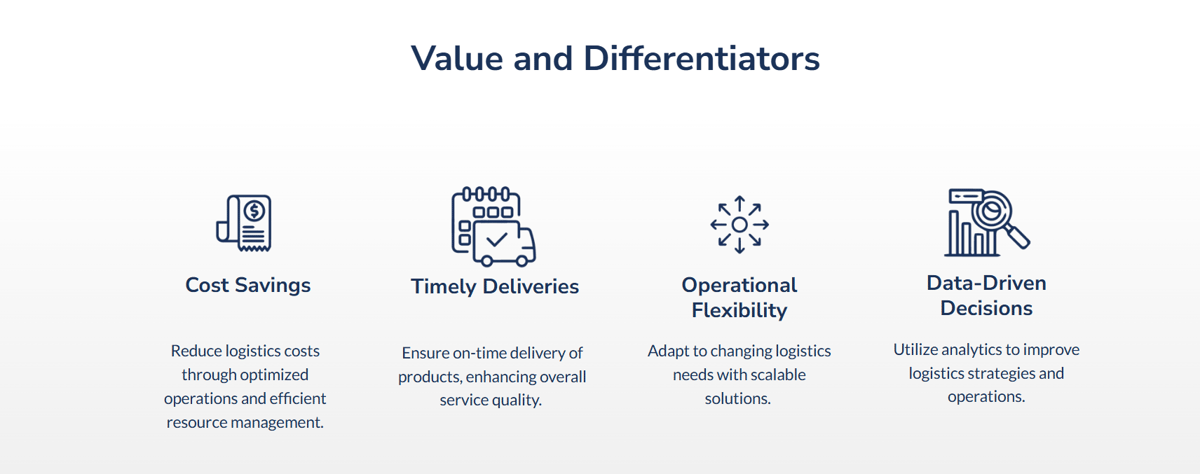 Value and Differentiators

Cost Savings

Reduce logistics costs through optimized operations and efficient resource management.

Timely Deliveries

Ensure on-time delivery of products, enhancing overall service quality.

Operational Flexibility

Adapt to changing logistics needs with scalable solutions.

Data-Driven Decisions

Utilize analytics to improve logistics strategies and operations.